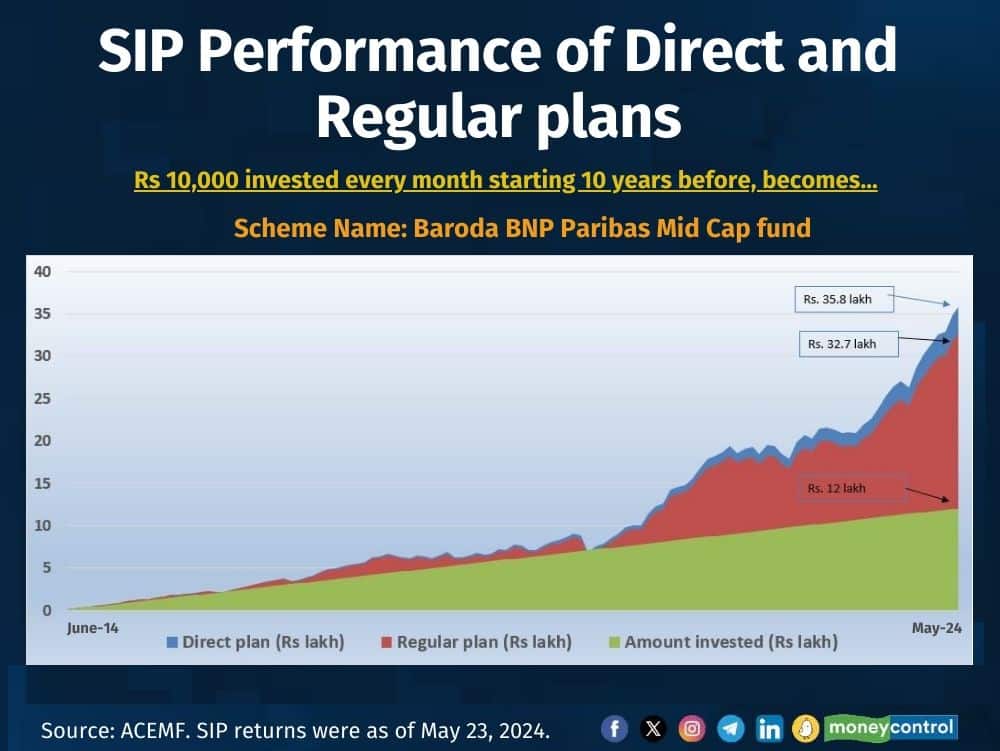 SIP Performance of Direct and Regular plans

Rs 10,000 invested every month starting 10 years before, becomes...

Scheme Name: Baroda BNP Paribas Mid Cap fund

40
35
30
25
20
15
10
5
0

Rs. 35.8 lakh
Rs. 32.7 lakh
Rs. 12 lakh

June-14
May-24

Direct plan (Rs lakh) Regular plan (Rs lakh) Amount invested (Rs lakh)

Source: ACEMF. SIP returns were as of May 23, 2024.

moneycontrol